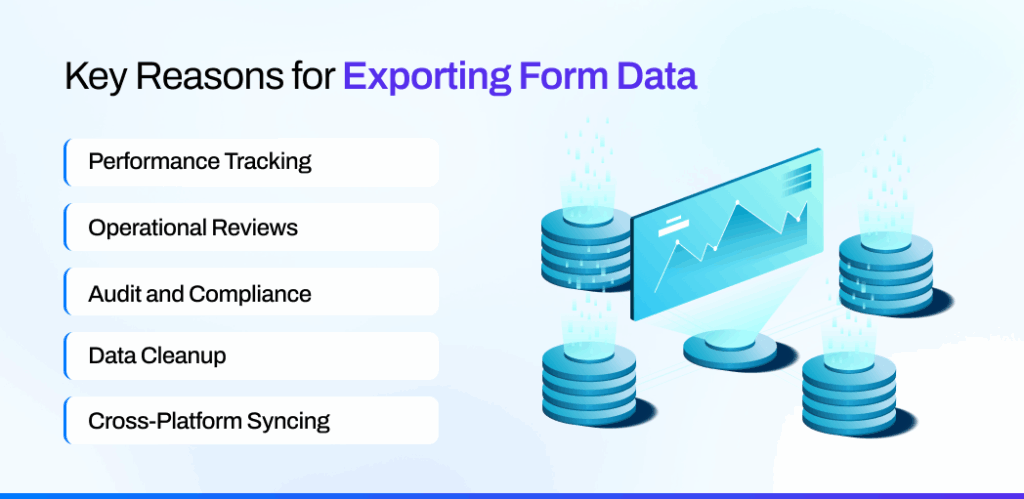 Key Reasons for Exporting Form Data

Performance Tracking

Operational Reviews

Audit and Compliance

Data Cleanup

Cross-Platform Syncing